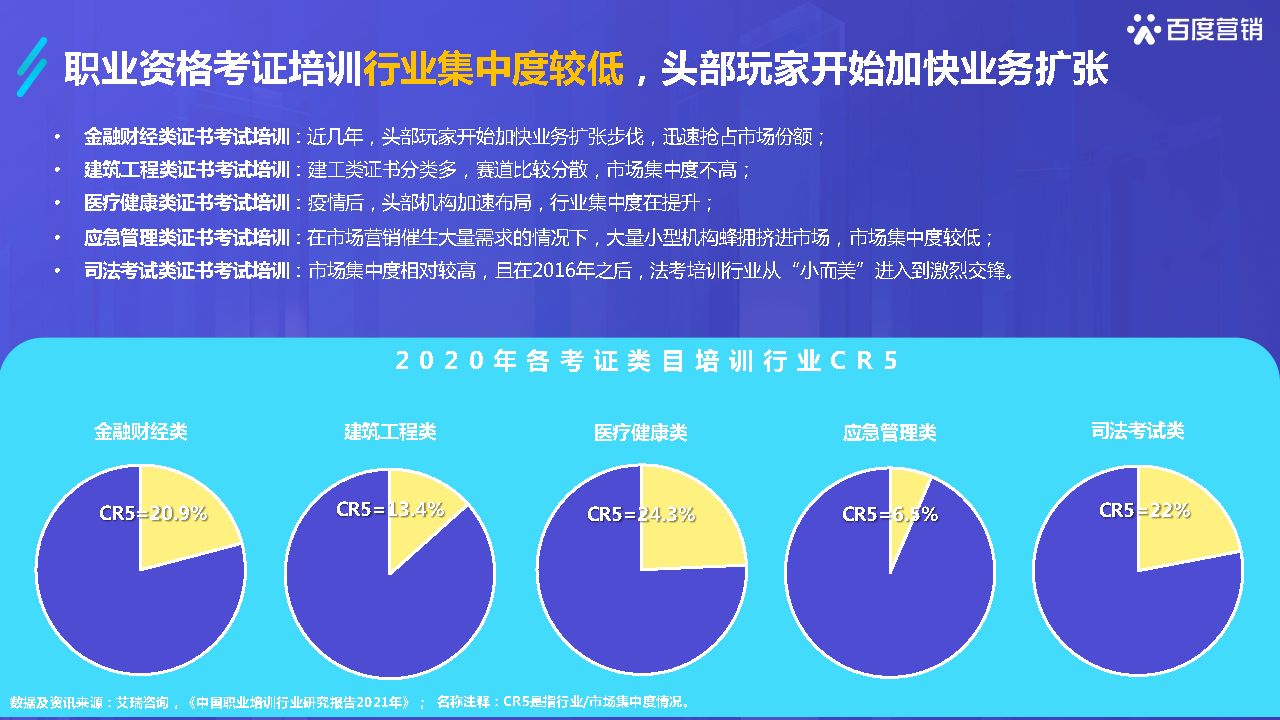 百度营销

职业资格考证培训行业集中度较低，头部玩家开始加快业务扩张

• 金融财经类证书考试培训：近几年，头部玩家开始加快业务扩张步伐，迅速抢占市场份额；
• 建筑工程类证书考试培训：建工类证书分类多，赛道比较分散，市场集中度不高；
• 医疗健康类证书考试培训：疫情后，头部机构加速布局，行业集中度在提升；
• 应急管理类证书考试培训：在市场营销催生大量需求的情况下，大量小型机构蜂拥挤进市场，市场集中度较低；
• 司法考试类证书考试培训：市场集中度相对较高，且在2016年之后，法考培训行业从“小而美”进入到激烈交锋。

2020年各考证类目培训行业CR5

金融财经类
CR5=20.9%

建筑工程类
CR5=13.4%

医疗健康类
CR5=24.3%

应急管理类
CR5=6.5%

司法考试类
CR5=22%

数据及资讯来源：艾瑞咨询，《中国职业培训行业研究报告2021年》； 名称注释：CR5是指行业/市场集中度情况。